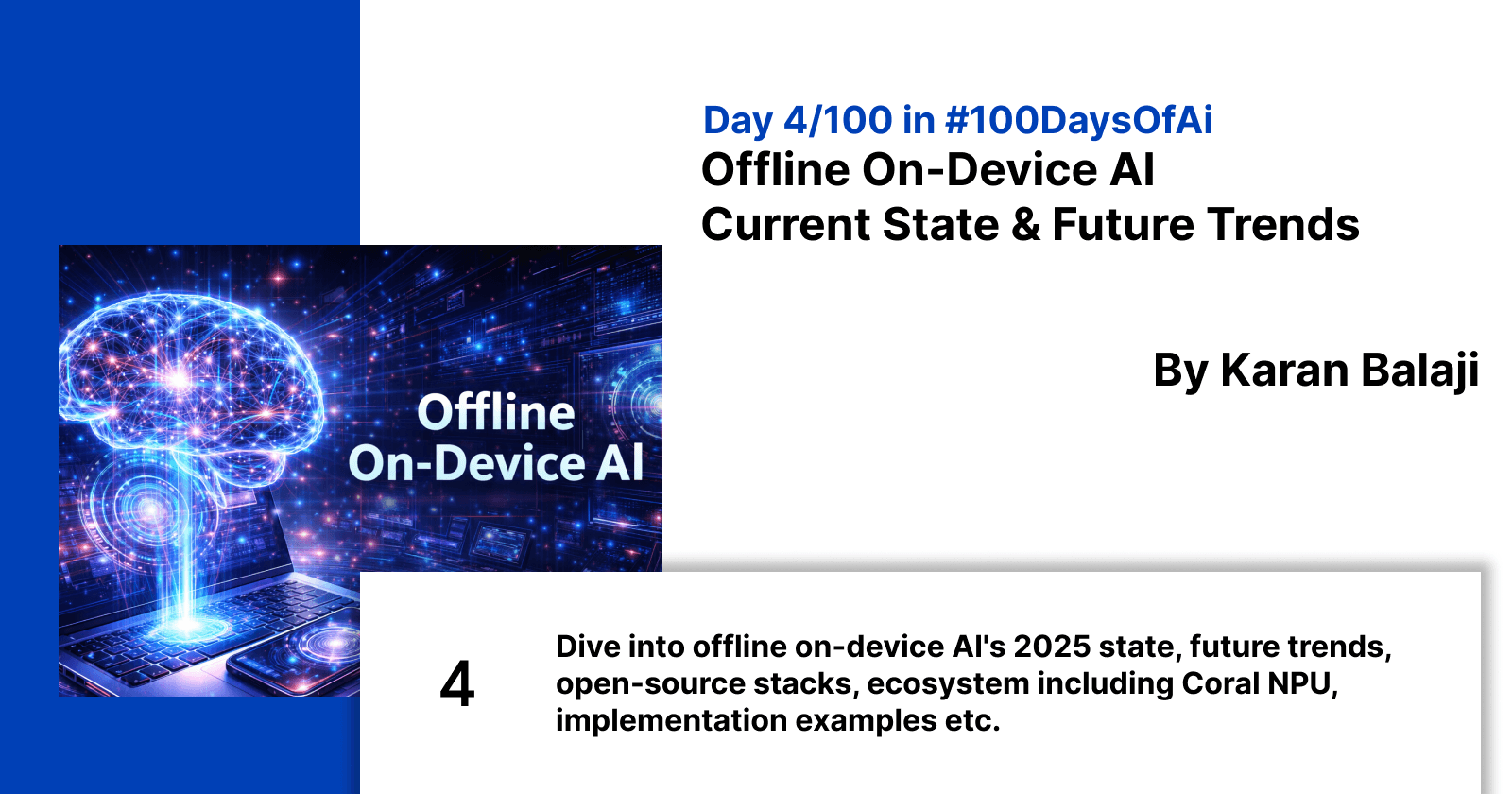 Day 4/100 in #100DaysOfAi
Offline On-Device AI
Current State & Future Trends

Offline
On-Device AI

By Karan Balaji

4

Dive into offline on-device AI's 2025 state, future trends, open-source stacks, ecosystem including Coral NPU, implementation examples etc.